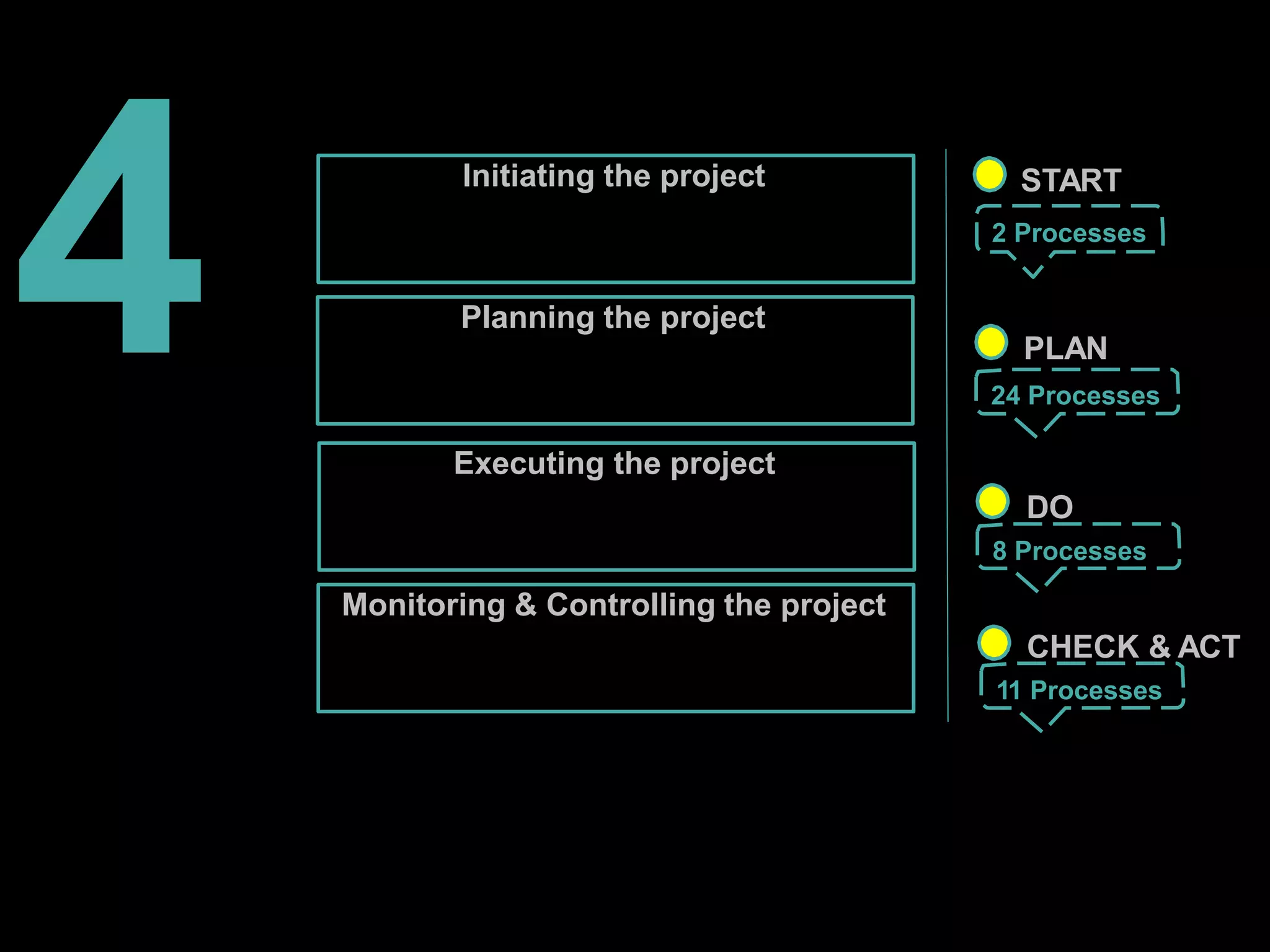 4

Initiating the project

Planning the project

Executing the project

Monitoring & Controlling the project

START

2 Processes

PLAN

24 Processes

DO

8 Processes

CHECK & ACT

11 Processes